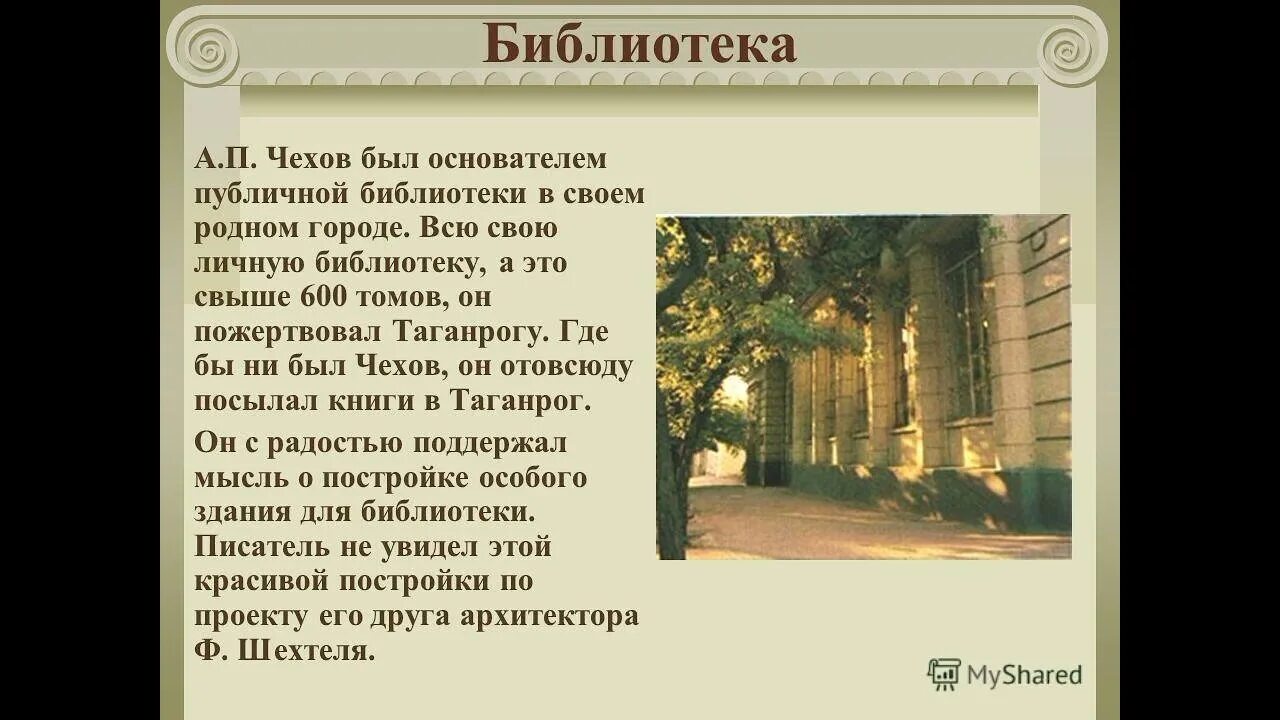 Библиотека

А.П. Чехов был основателем публичной библиотеки в своем родном городе. Всю свою личную библиотеку, а это свыше 600 томов, он пожертвовал Таганрогу. Где бы ни был Чехов, он отовсюду посылал книги в Таганрог.

Он с радостью поддержал мысль о постройке особого здания для библиотеки. Писатель не увидел этой красивой постройки по проекту его друга архитектора Ф. Шехтеля.

MyShared